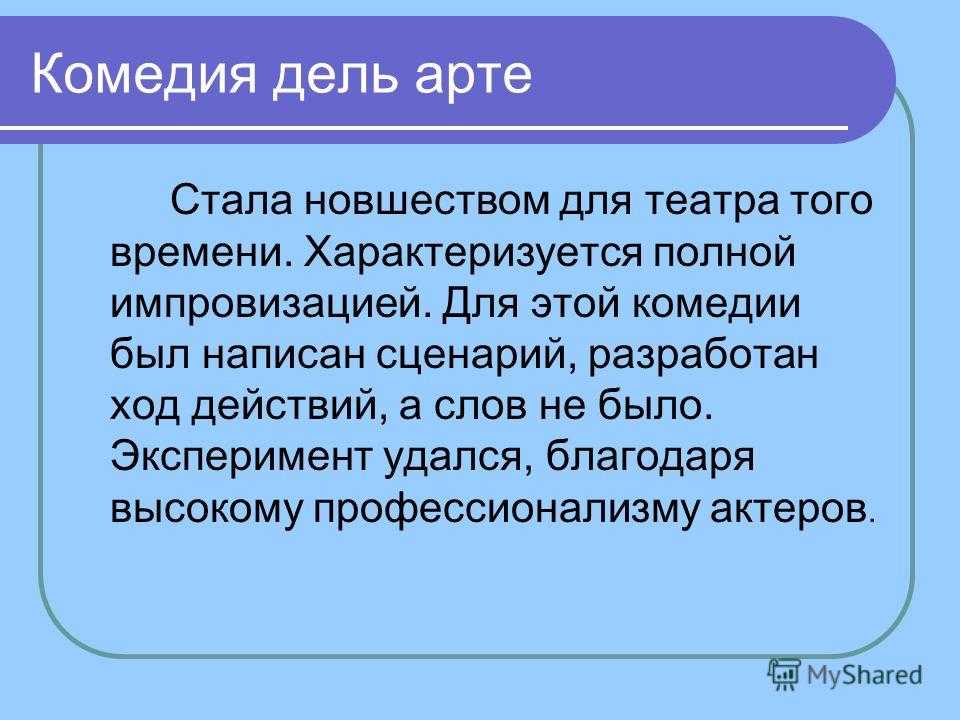 Комедия дель арте

Стала новшеством для театра того времени. Характеризуется полной импровизацией. Для этой комедии был написан сценарий, разработан ход действий, а слов не было. Эксперимент удался, благодаря высокому профессионализму актеров.

MyShared